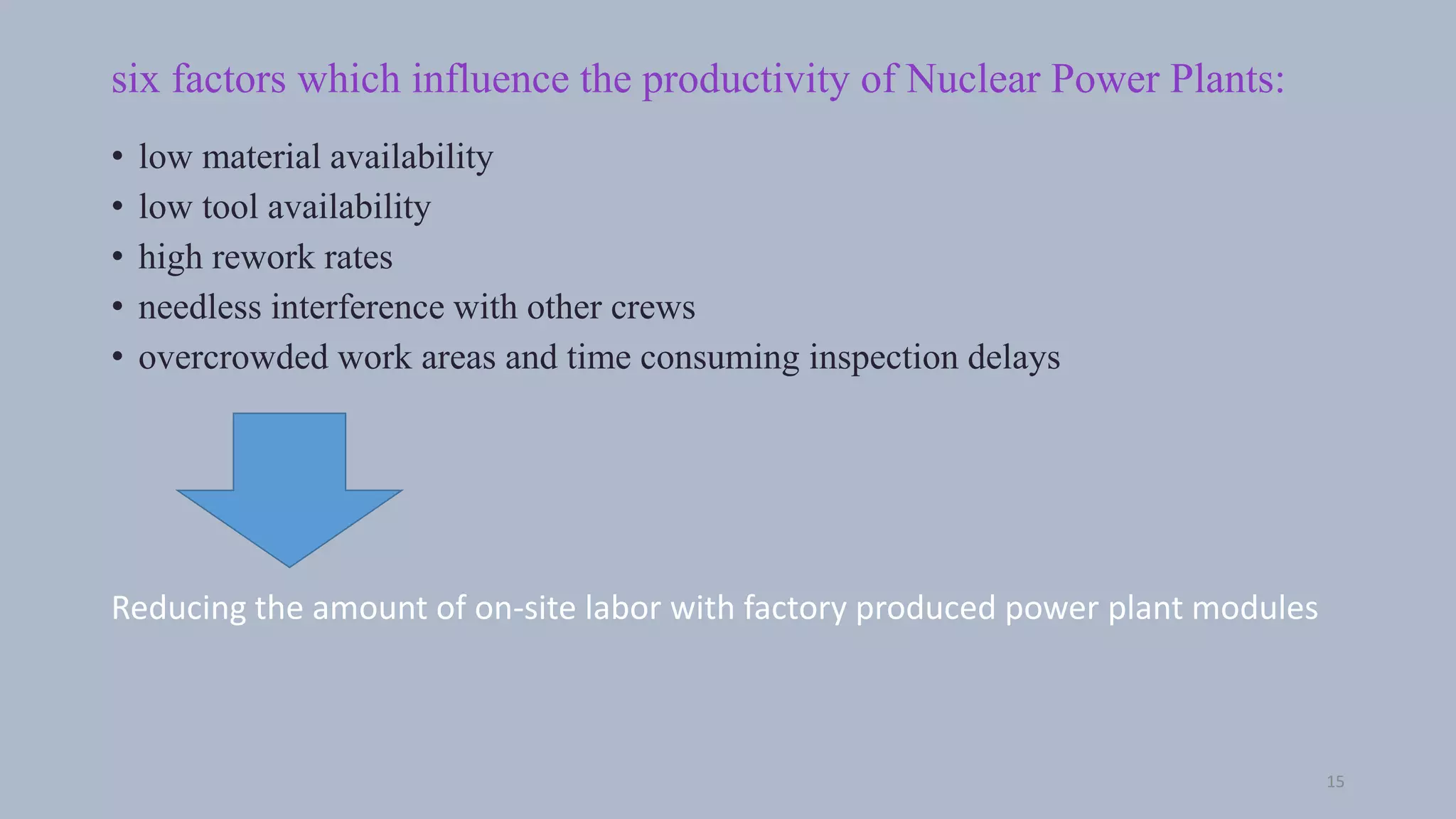 six factors which influence the productivity of Nuclear Power Plants:

• low material availability
• low tool availability
• high rework rates
• needless interference with other crews
• overcrowded work areas and time consuming inspection delays

Reducing the amount of on-site labor with factory produced power plant modules

15